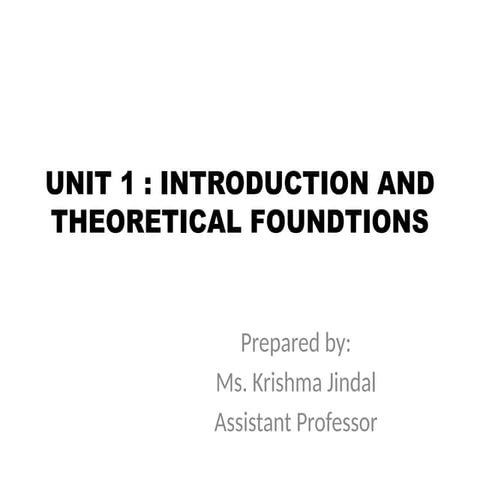 UNIT 1 : INTRODUCTION AND THEORETICAL FOUNDTIONS

Prepared by:
Ms. Krishma Jindal
Assistant Professor